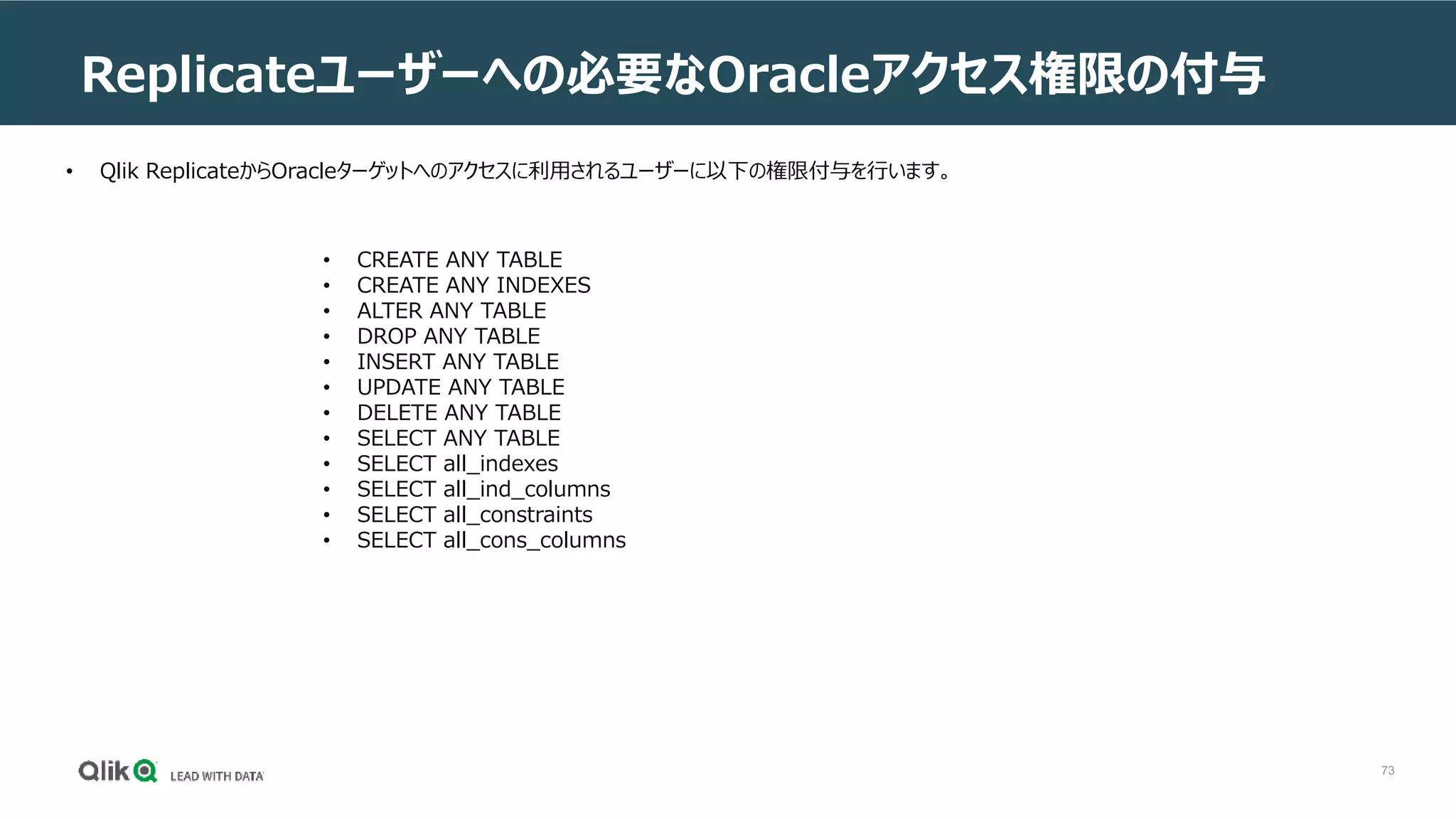 Replicateユーザーへの必要なOracleアクセス権限の付与

• Qlik ReplicateからOracleターゲットへのアクセスに利用されるユーザーに以下の権限付与を行います。

• CREATE ANY TABLE
• CREATE ANY INDEXES
• ALTER ANY TABLE
• DROP ANY TABLE
• INSERT ANY TABLE
• UPDATE ANY TABLE
• DELETE ANY TABLE
• SELECT ANY TABLE
• SELECT all_indexes
• SELECT all_ind_columns
• SELECT all_constraints
• SELECT all_cons_columns

Qlik LEAD WITH DATA

73